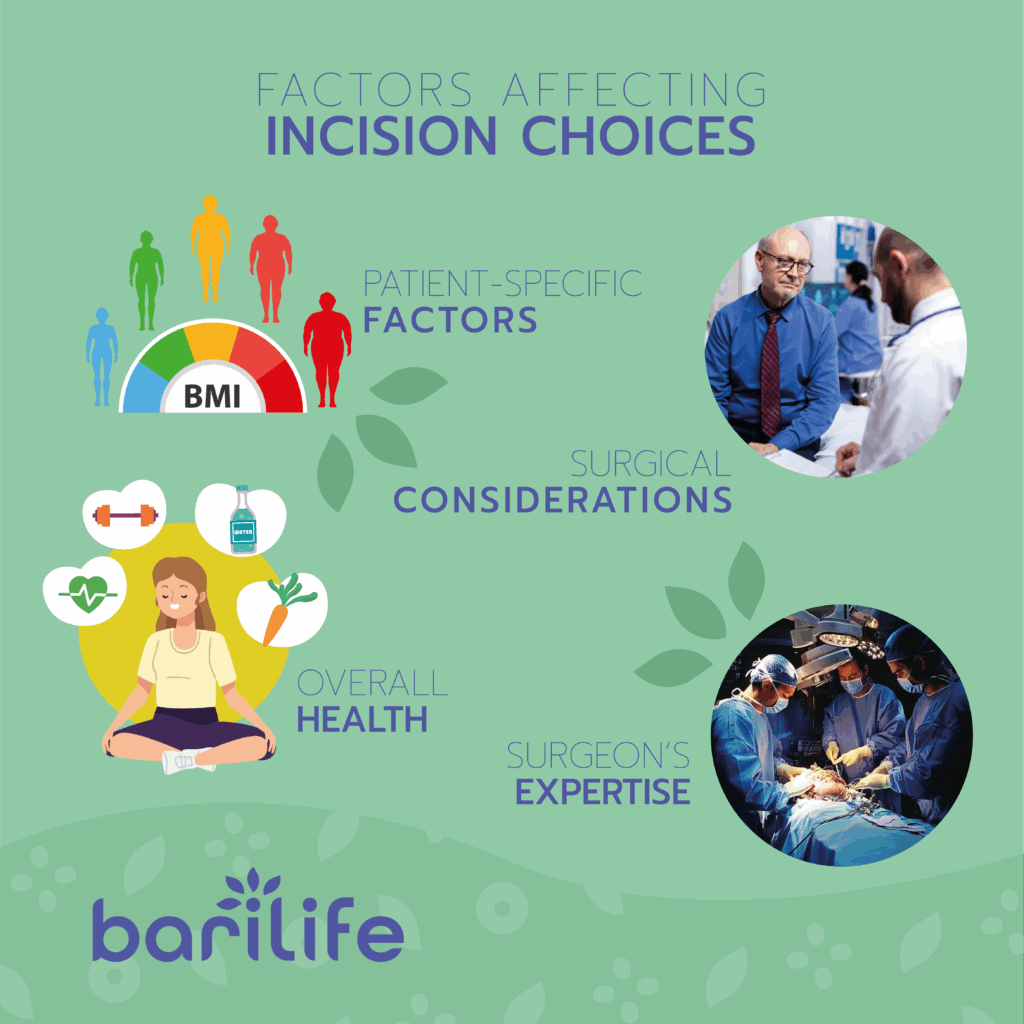 FACTORS AFFECTING
INCISION CHOICES

BMI

PATIENT-SPECIFIC
FACTORS

SURGICAL
CONSIDERATIONS

WATER

OVERALL
HEALTH

SURGEON'S
EXPERTISE

barilife